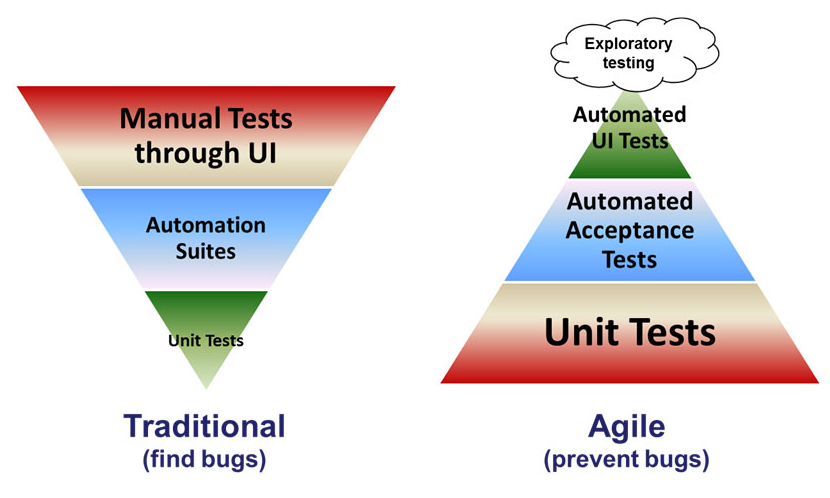 Manual Tests through UI

Automation Suites

Unit Tests

Traditional
(find bugs)

Exploratory testing

Automated UI Tests

Automated Acceptance Tests

Unit Tests

Agile
(prevent bugs)